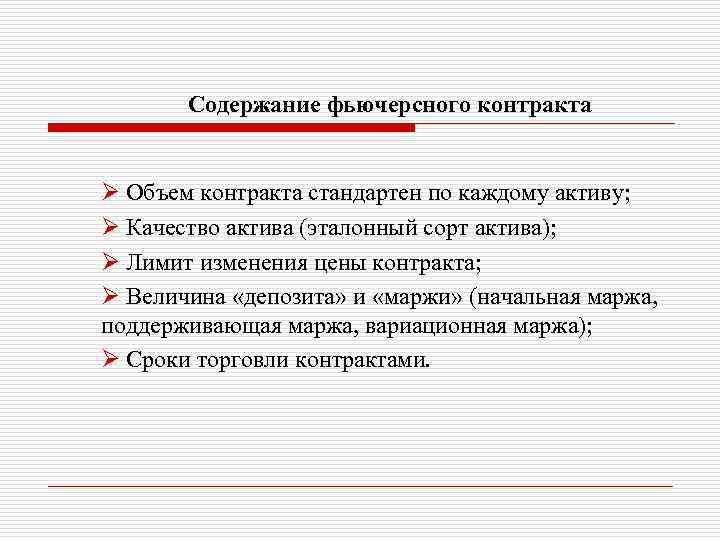 Содержание фьючерсного контракта

➢ Объем контракта стандартен по каждому активу;

➢ Качество актива (эталонный сорт актива);

➢ Лимит изменения цены контракта;

➢ Величина «депозита» и «маржи» (начальная маржа, поддерживающая маржа, вариационная маржа);

➢ Сроки торговли контрактами.